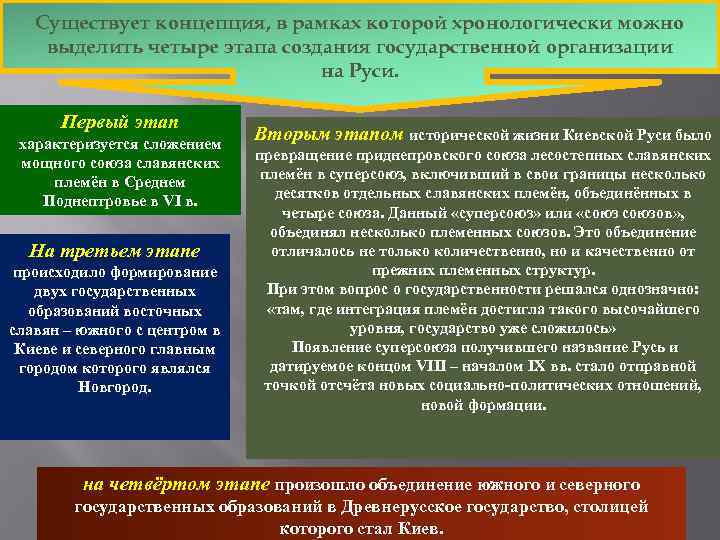 Существует концепция, в рамках которой хронологически можно выделить четыре этапа создания государственной организации на Руси.

Первый этап характеризуется сложением мощного союза славянских племён в Среднем Поднептровье в VI в.

На третьем этапе происходило формирование двух государственных образований восточных славян – южного с центром в Киеве и северного главным городом которого являлся Новгород.

Вторым этапом исторической жизни Киевской Руси было превращение приднепровского союза лесостепных славянских племён в суперсоюз, включивший в свои границы несколько десятков отдельных славянских племён, объединённых в четыре союза. Данный «суперсоюз» или «союз союзов», объединял несколько племенных союзов. Это объединение отличалось не только количественно, но и качественно от прежних племенных структур.
При этом вопрос о государственности решался однозначно: «там, где интеграция племён достигла такого высочайшего уровня, государство уже сложилось»
Появление суперсоюза получившего название Русь и датируемое концом VIII – началом IX вв. стало отправной точкой отсчёта новых социально-политических отношений, новой формации.

на четвёртом этапе произошло объединение южного и северного государственных образований в Древнерусское государство, столицей которого стал Киев.